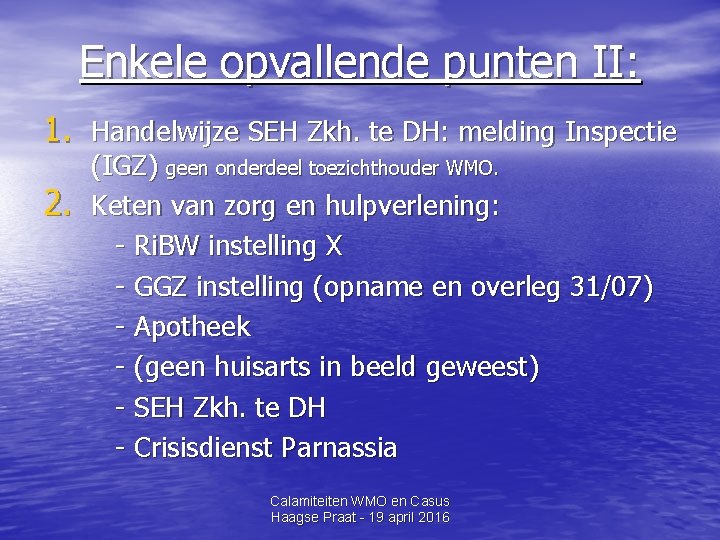 Enkele opvallende punten II:

1. Handelwijze SEH Zkh. te DH: melding Inspectie (IGZ) geen onderdeel toezichthouder WMO.
2. Keten van zorg en hulpverlening:
- RiBW instelling X
- GGZ instelling (opname en overleg 31/07)
- Apotheek
- (geen huisarts in beeld geweest)
- SEH Zkh. te DH
- Crisisdienst Parnassia

Calamiteiten WMO en Casus
Haagse Praat - 19 april 2016